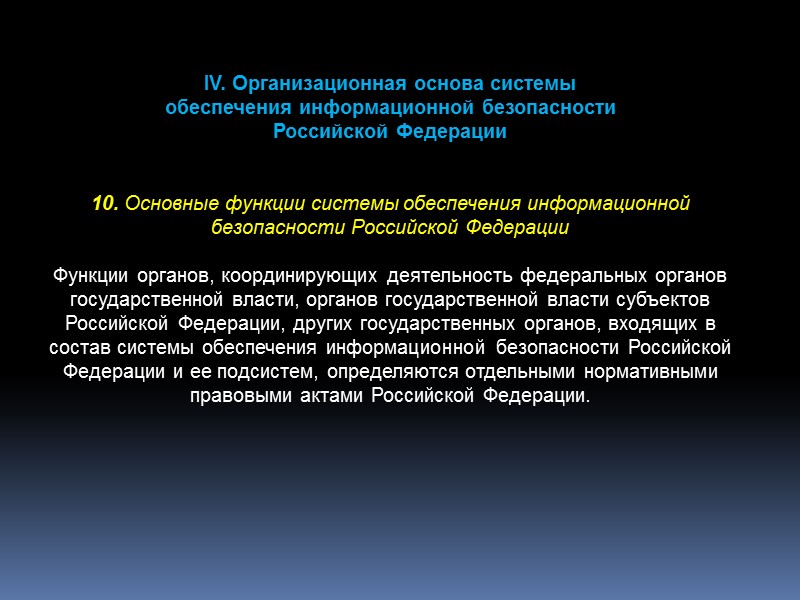 IV. Организационная основа системы обеспечения информационной безопасности Российской Федерации

10. Основные функции системы обеспечения информационной безопасности Российской Федерации

Функции органов, координирующих деятельность федеральных органов государственной власти, органов государственной власти субъектов Российской Федерации, других государственных органов, входящих в состав системы обеспечения информационной безопасности Российской Федерации и ее подсистем, определяются отдельными нормативными правовыми актами Российской Федерации.